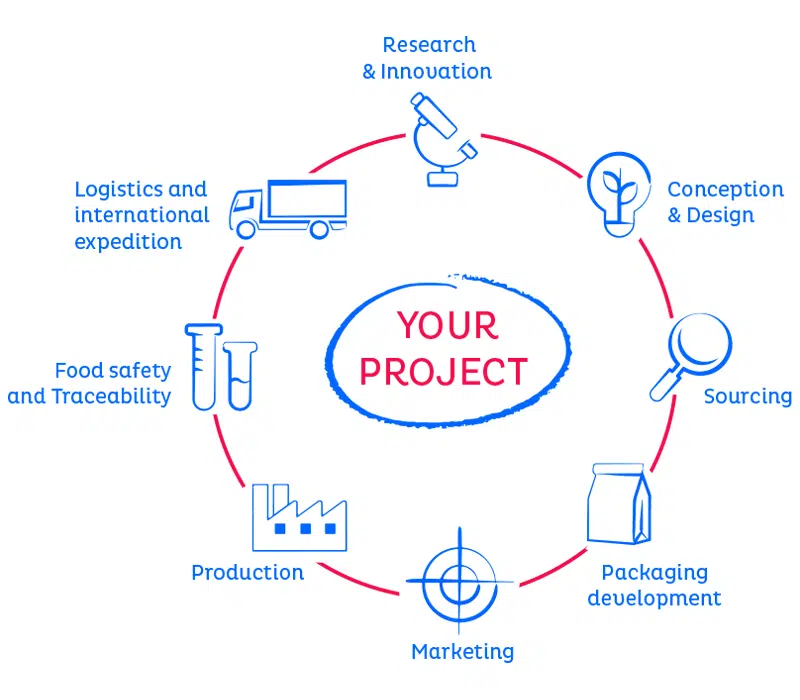 Research & Innovation

Conception & Design

Sourcing

Packaging development

Marketing

Production

Food safety and Traceability

Logistics and international expedition

YOUR PROJECT